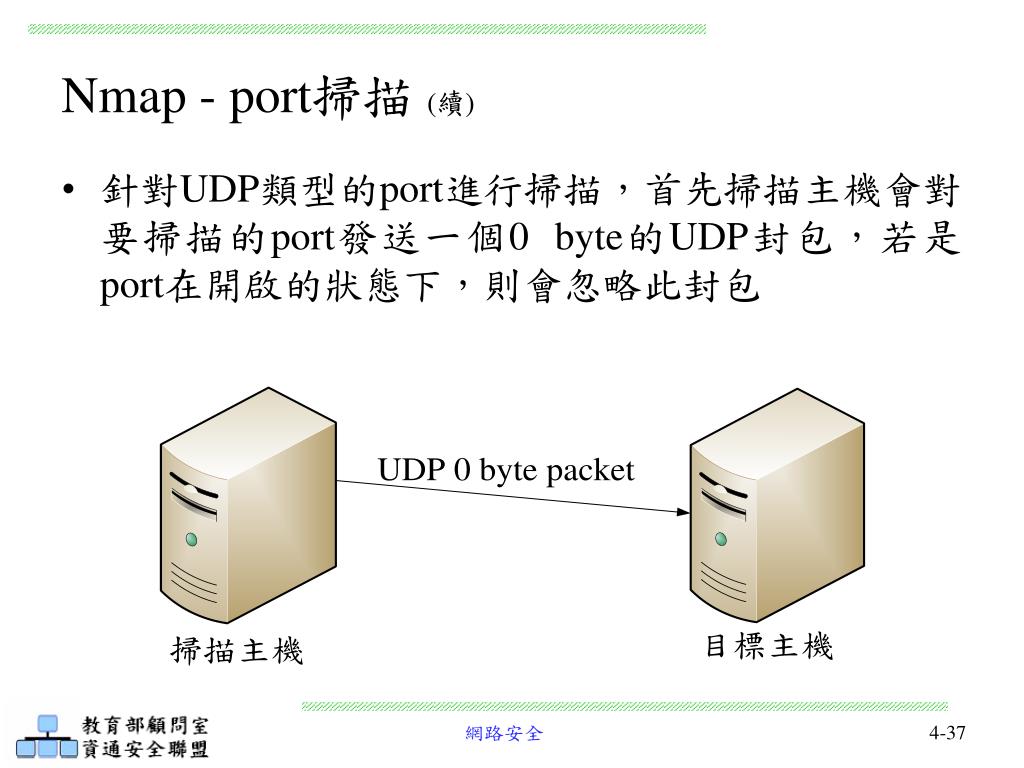 Nmap - port掃描 (續)

• 針對UDP類型的port進行掃描，首先掃描主機會對要掃描的port發送一個0 byte的UDP封包，若是port在開啟的狀態下，則會忽略此封包

UDP 0 byte packet

掃描主機

目標主機

教育部顧問室
資通安全聯盟

網路安全

4-37